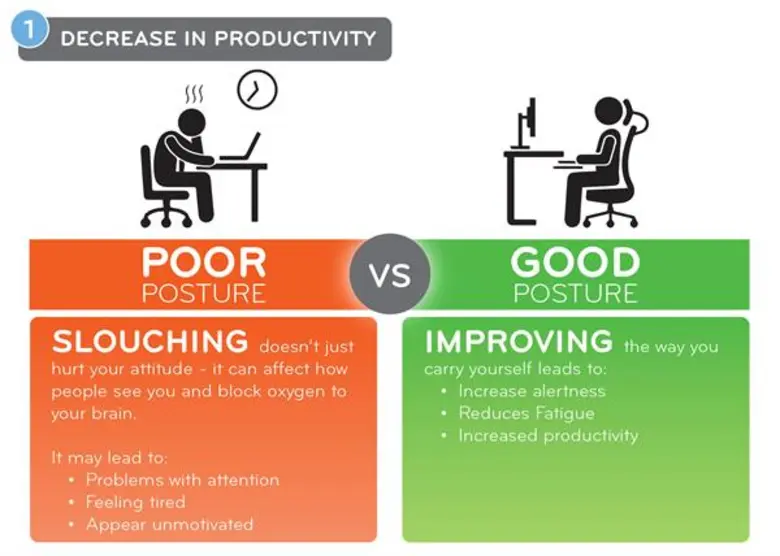 1 DECREASE IN PRODUCTIVITY

POOR POSTURE

VS

GOOD POSTURE

SLOUCHING doesn't just hurt your attitude - it can affect how people see you and block oxygen to your brain.

It may lead to:
• Problems with attention
• Feeling tired
• Appear unmotivated

IMPROVING the way you carry yourself leads to:
• Increase alertness
• Reduces Fatigue
• Increased productivity